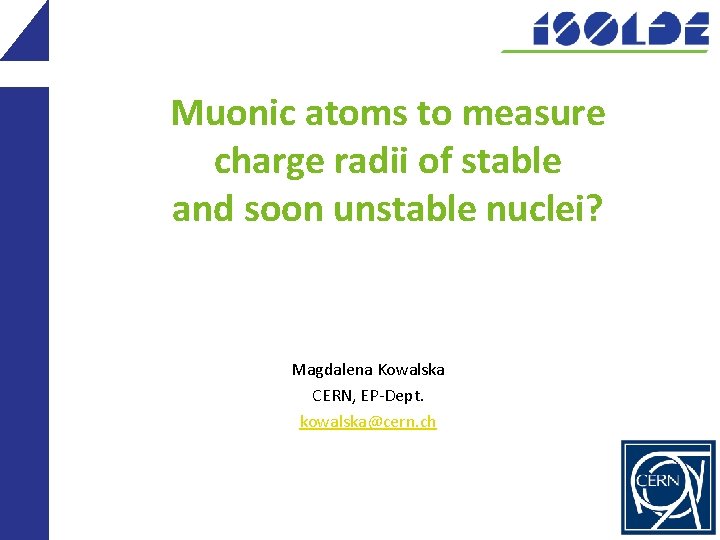 ISOLDE

Muonic atoms to measure charge radii of stable and soon unstable nuclei?

Magdalena Kowalska
CERN, EP-Dept.
kowalska@cern.ch

CERN